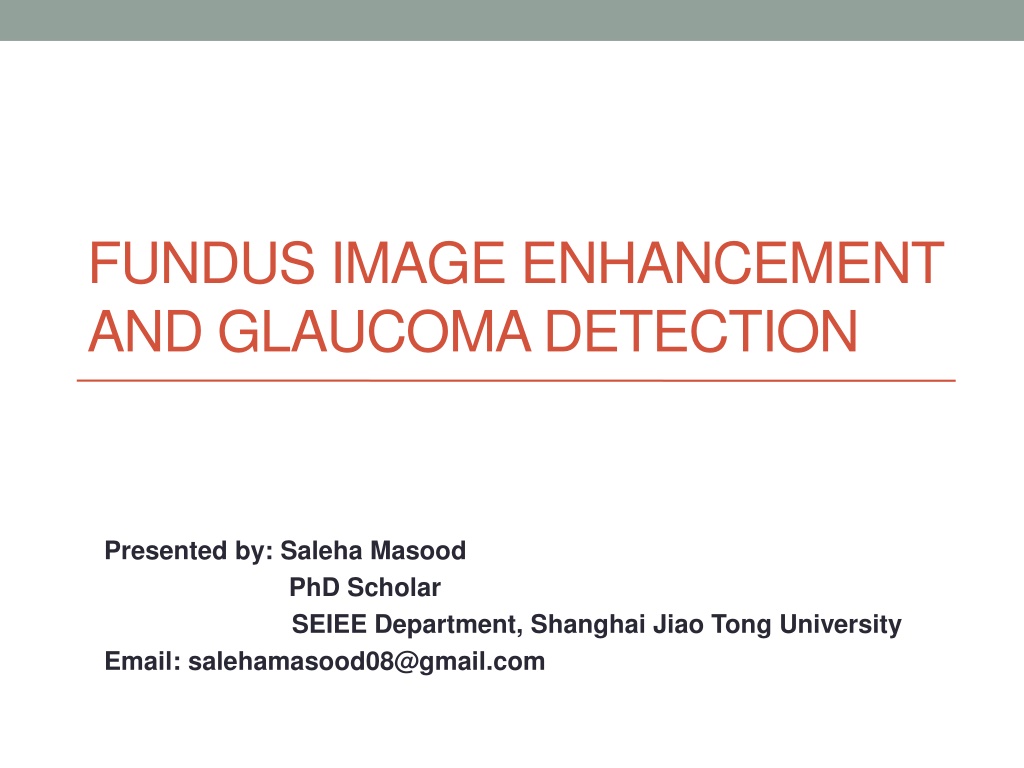 FUNDUS IMAGE ENHANCEMENT AND GLAUCOMA DETECTION

Presented by: Saleha Masood
PhD Scholar
SEIEE Department, Shanghai Jiao Tong University
Email: salehamasood08@gmail.com